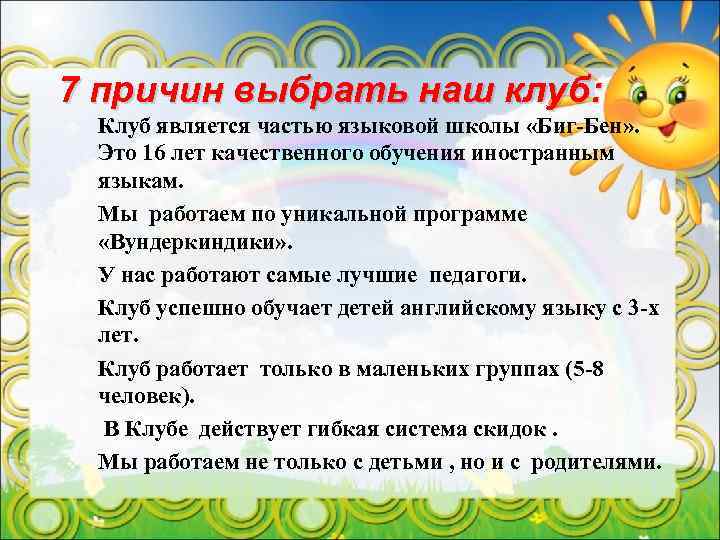 7 причин выбрать наш клуб:

Клуб является частью языковой школы «Биг-Бен». Это 16 лет качественного обучения иностранным языкам.

Мы работаем по уникальной программе «Вундеркиндики».

У нас работают самые лучшие педагоги.

Клуб успешно обучает детей английскому языку с 3-х лет.

Клуб работает только в маленьких группах (5-8 человек).

В Клубе действует гибкая система скидок .

Мы работаем не только с детьми , но и с родителями.